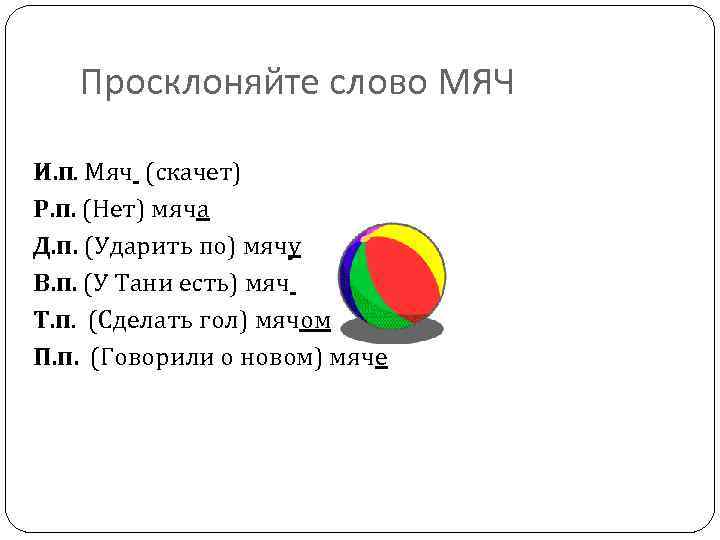 Просклоняйте слово МЯЧ

И.п. Мяч_ (скачет)
Р.п. (Нет) мяча
Д.п. (Ударить по) мячу
В.п. (У Тани есть) мяч_
Т.п. (Сделать гол) мячом
П.п. (Говорили о новом) мяче